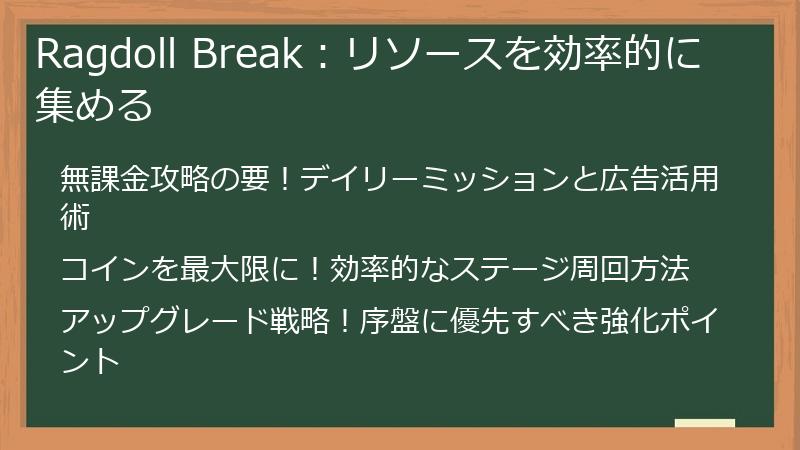 Ragdoll Break：リソースを効率的に集める

無課金攻略の要！デイリーミッションと広告活用術

コインを最大限に！効率的なステージ周回方法

アップグレード戦略！序盤に優先すべき強化ポイント